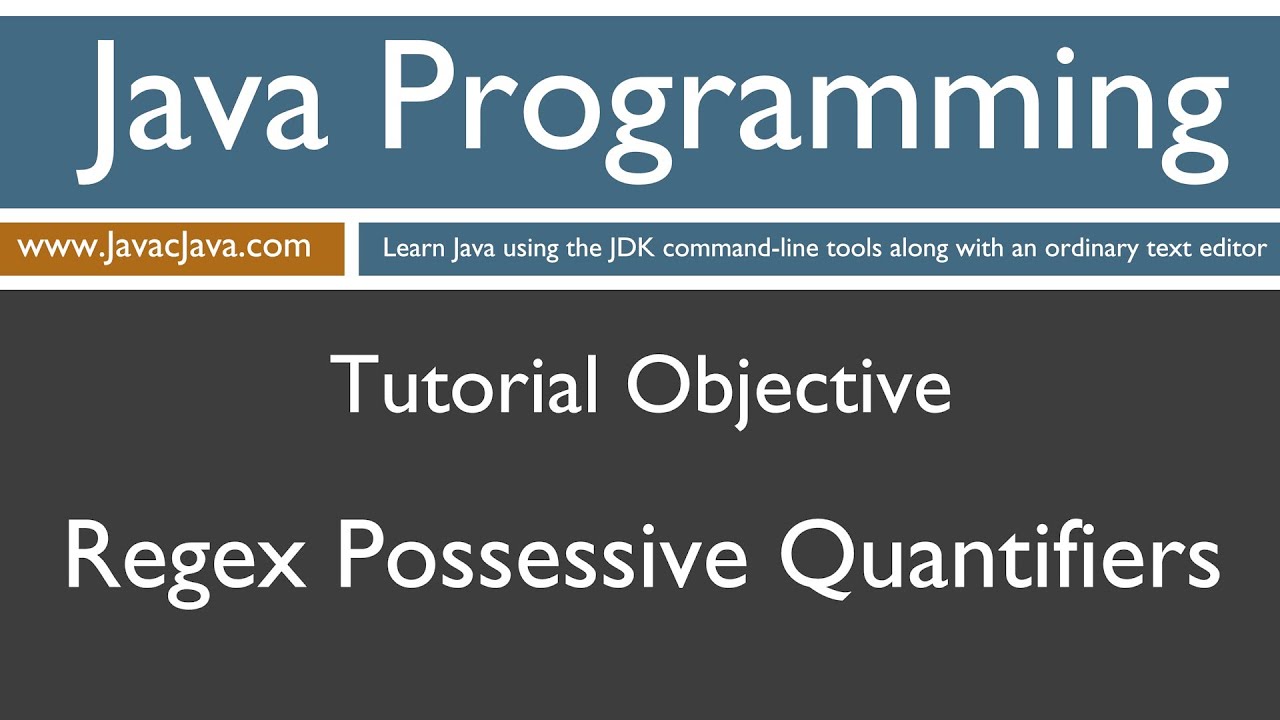 Java Programming

www.JavacJava.com

Learn Java using the JDK command-line tools along with an ordinary text editor

Tutorial Objective

Regex Possessive Quantifiers